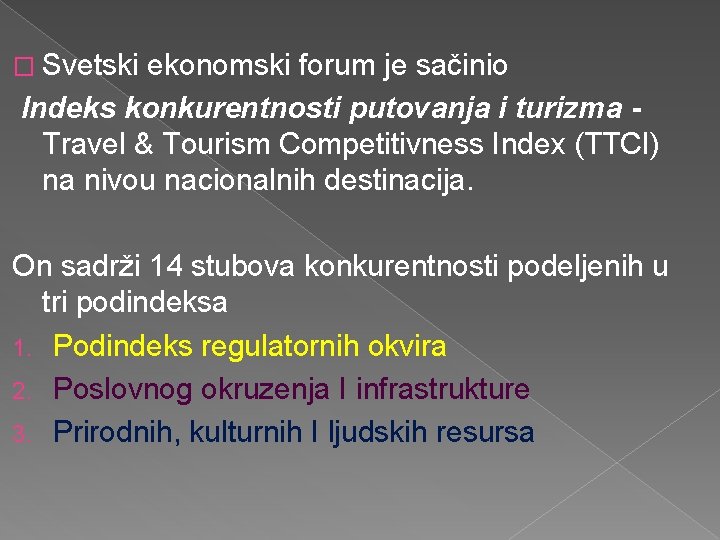 Svetski ekonomski forum je sačinio

Indeks konkurentnosti putovanja i turizma - Travel & Tourism Competitivness Index (TTCI) na nivou nacionalnih destinacija.

On sadrži 14 stubova konkurentnosti podeljenih u tri podindeksa

1. Podindeks regulatornih okvira
2. Poslovnog okruzenja I infrastrukture
3. Prirodnih, kulturnih I ljudskih resursa